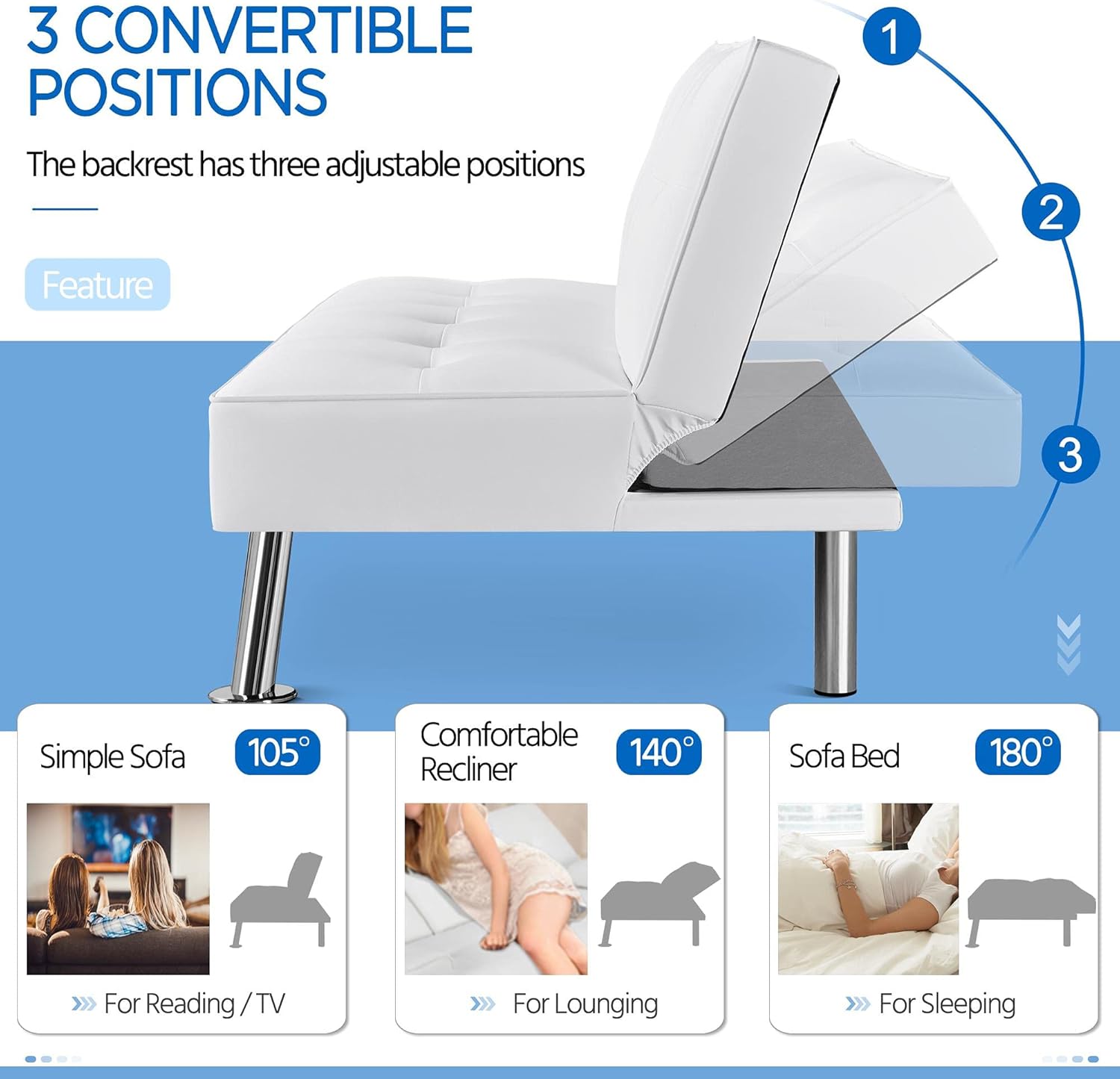 3 CONVERTIBLE POSITIONS

The backrest has three adjustable positions

Feature

1

2

3

Simple Sofa 105°

For Reading / TV

Comfortable Recliner 140°

For Lounging

Sofa Bed 180°

For Sleeping